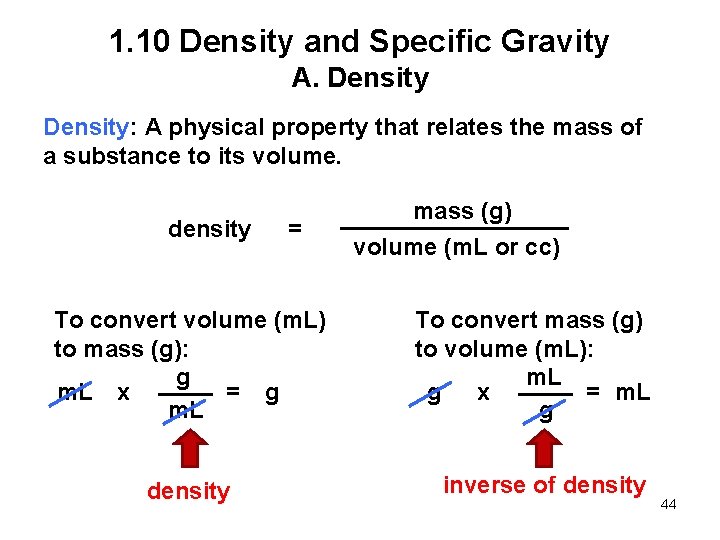 1.10 Density and Specific Gravity
A. Density

Density: A physical property that relates the mass of a substance to its volume.

density = $\frac{\text{mass (g)}}{\text{volume (mL or cc)}}$

To convert volume (mL) to mass (g):

mL x $\frac{g}{mL}$ = g

density

To convert mass (g) to volume (mL):

g x $\frac{mL}{g}$ = mL

inverse of density

44